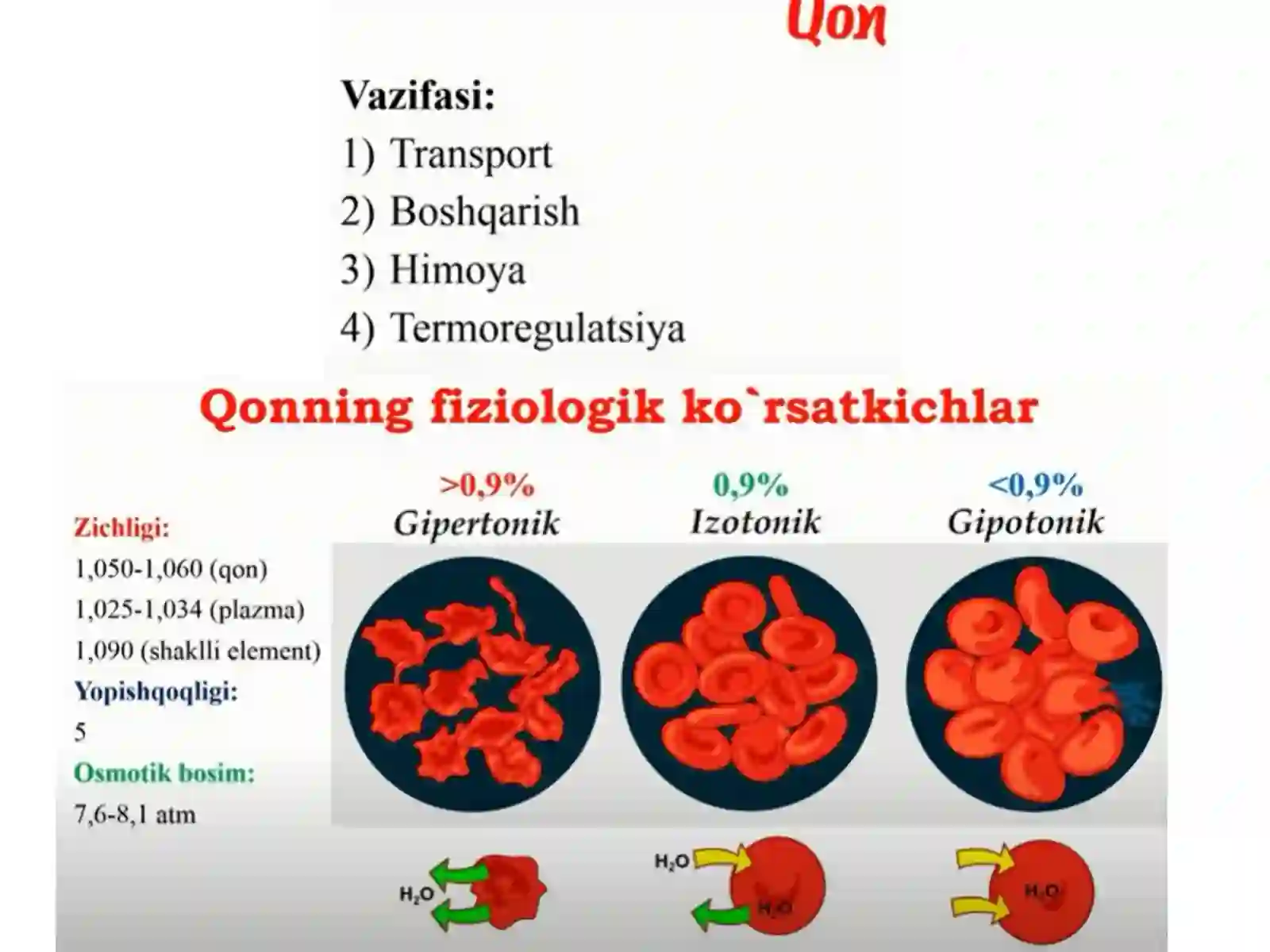 Qon

Vazifasi:
1) Transport
2) Boshqarish
3) Himoya
4) Termoregulatsiya

Qonning fiziologik ko`rsatkichlar

Zichligi:
1,050-1,060 (qon)
1,025-1,034 (plazma)
1,090 (shaklli element)
Yopishqoqligi:
5
Osmotik bosim:
7,6-8,1 atm

>0,9%
Gipertonik

0,9%
Izotonik

<0,9%
Gipotonik

$H_2O$

$H_2O$

$H_2O$

$H_2O$